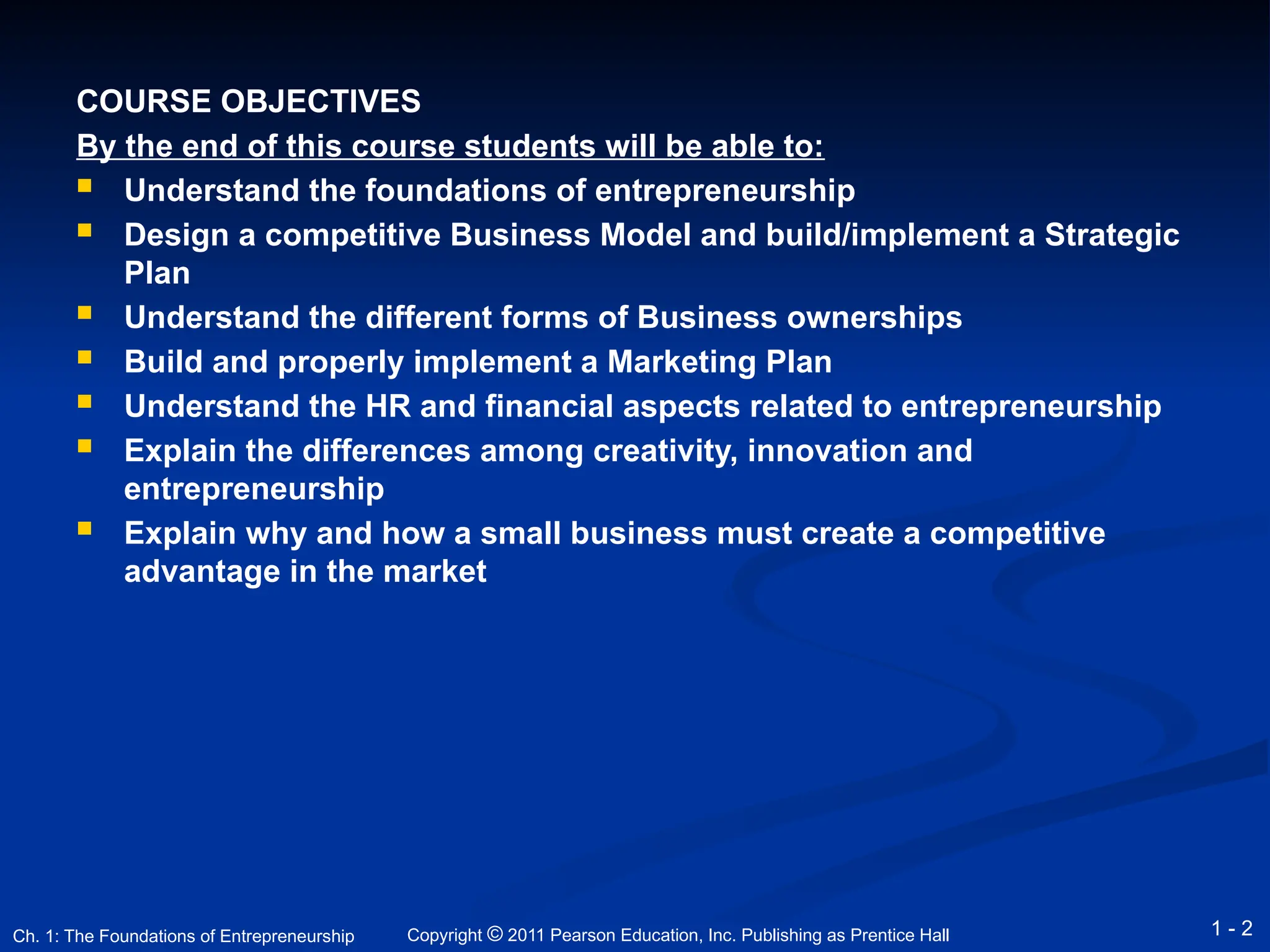 COURSE OBJECTIVES

By the end of this course students will be able to:

- Understand the foundations of entrepreneurship
- Design a competitive Business Model and build/implement a Strategic Plan
- Understand the different forms of Business ownerships
- Build and properly implement a Marketing Plan
- Understand the HR and financial aspects related to entrepreneurship
- Explain the differences among creativity, innovation and entrepreneurship
- Explain why and how a small business must create a competitive advantage in the market

Ch. 1: The Foundations of Entrepreneurship Copyright © 2011 Pearson Education, Inc. Publishing as Prentice Hall 1 - 2